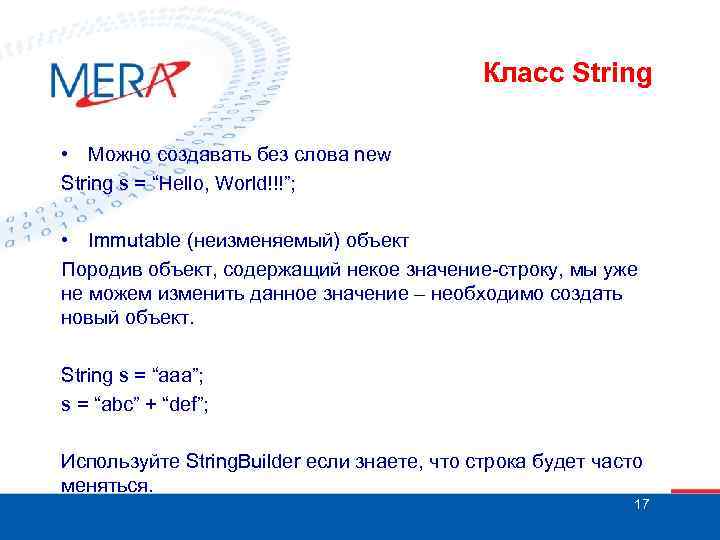 MERA

Класс String

• Можно создавать без слова new
String s = “Hello, World!!!”;

• Immutable (неизменяемый) объект
Породив объект, содержащий некое значение-строку, мы уже не можем изменить данное значение – необходимо создать новый объект.

String s = “aaa”;
s = “abc” + “def”;

Используйте StringBuilder если знаете, что строка будет часто меняться.

17